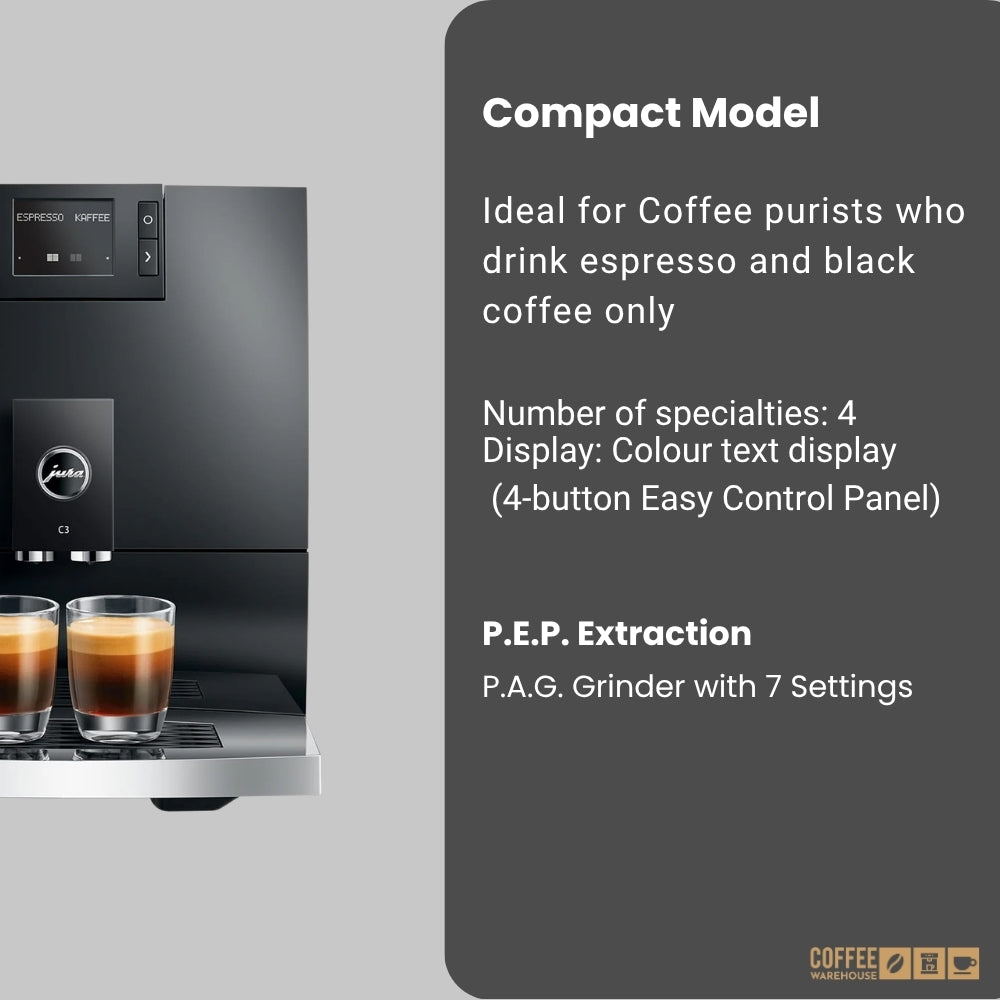 ESPRESSO KAFFEE

jura

C3

Compact Model

Ideal for Coffee purists who drink espresso and black coffee only

Number of specialties: 4
Display: Colour text display
(4-button Easy Control Panel)

P.E.P. Extraction

P.A.G. Grinder with 7 Settings

COFFEE WAREHOUSE